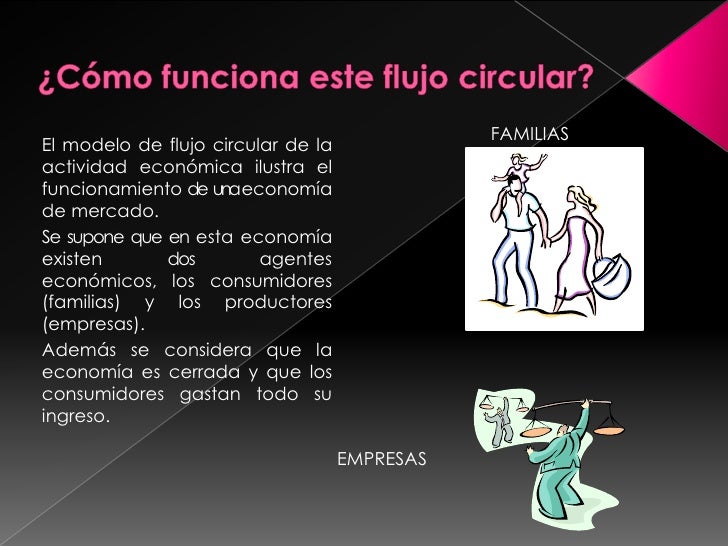 ¿Cómo funciona este flujo circular?

El modelo de flujo circular de la actividad económica ilustra el funcionamiento de una economía de mercado.

Se supone que en esta economía existen dos agentes económicos, los consumidores (familias) y los productores (empresas).

Además se considera que la economía es cerrada y que los consumidores gastan todo su ingreso.

FAMILIAS

EMPRESAS